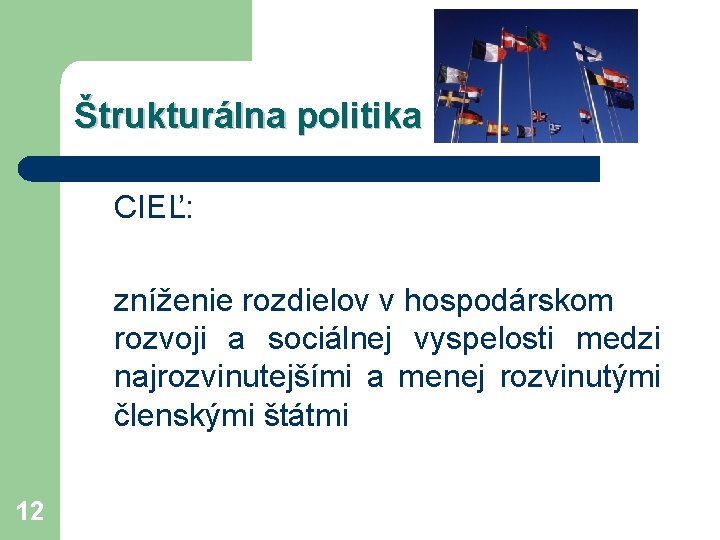 Štrukturálna politika

CIEĽ:

zníženie rozdielov v hospodárskom rozvoji a sociálnej vyspelosti medzi najrozvinutejšími a menej rozvinutými členskými štátmi

12